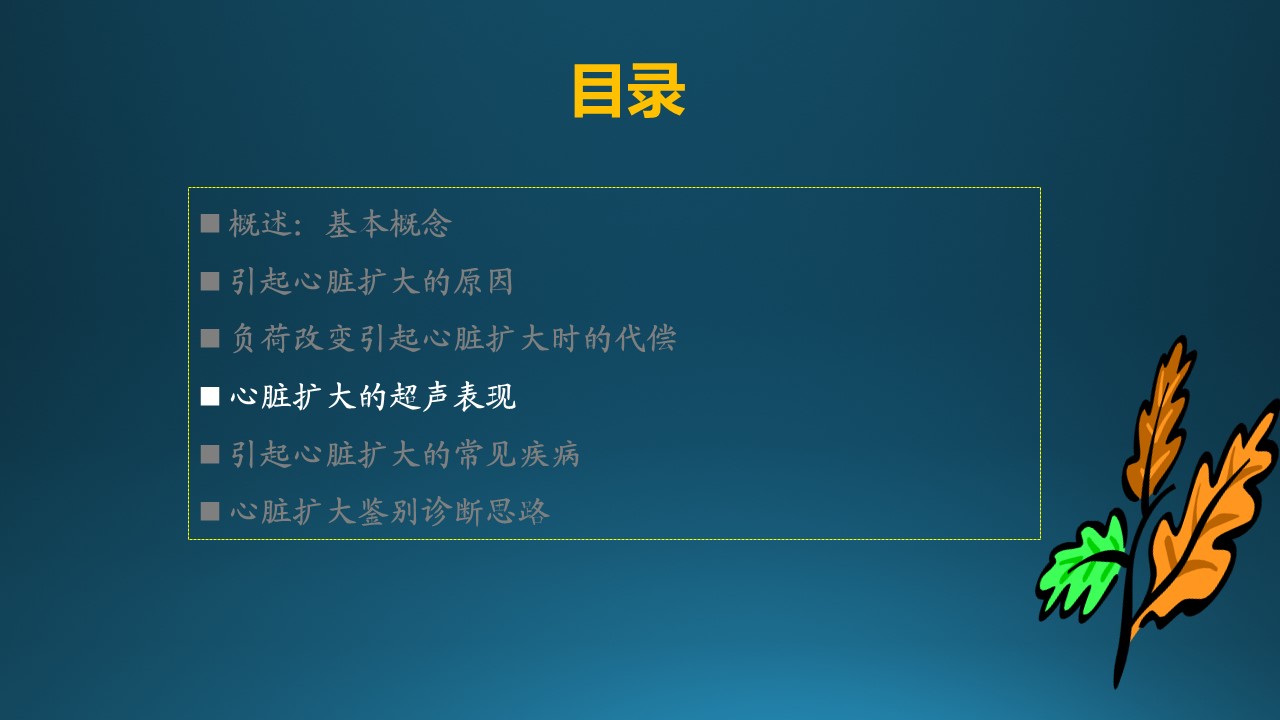 目录

■ 概述：基本概念

■ 引起心脏扩大的原因

■ 负荷改变引起心脏扩大时的代偿

■ 心脏扩大的超声表现

■ 引起心脏扩大的常见疾病

■ 心脏扩大鉴别诊断思路